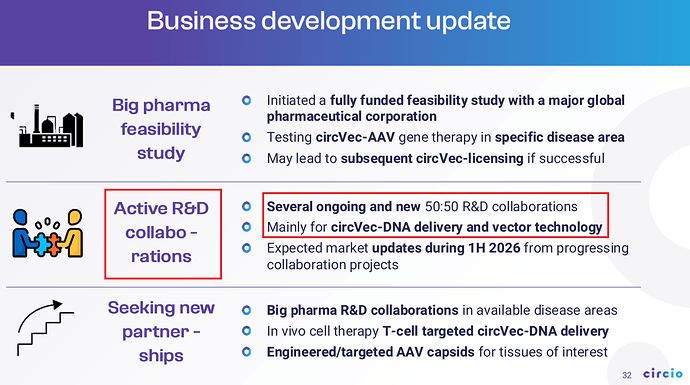 Business development update

Big pharma feasibility study

Initiated a fully funded feasibility study with a major global pharmaceutical corporation

Testing circVec-AAV gene therapy in specific disease area

May lead to subsequent circVec-licensing if successful

Active R&D collabo - rations

Several ongoing and new 50:50 R&D collaborations

Mainly for circVec-DNA delivery and vector technology

Expected market updates during 1H 2026 from progressing collaboration projects

Seeking new partner - ships

Big pharma R&D collaborations in available disease areas

In vivo cell therapy T-cell targeted circVec-DNA delivery

Engineered/targeted AAV capsids for tissues of interest

32 circio